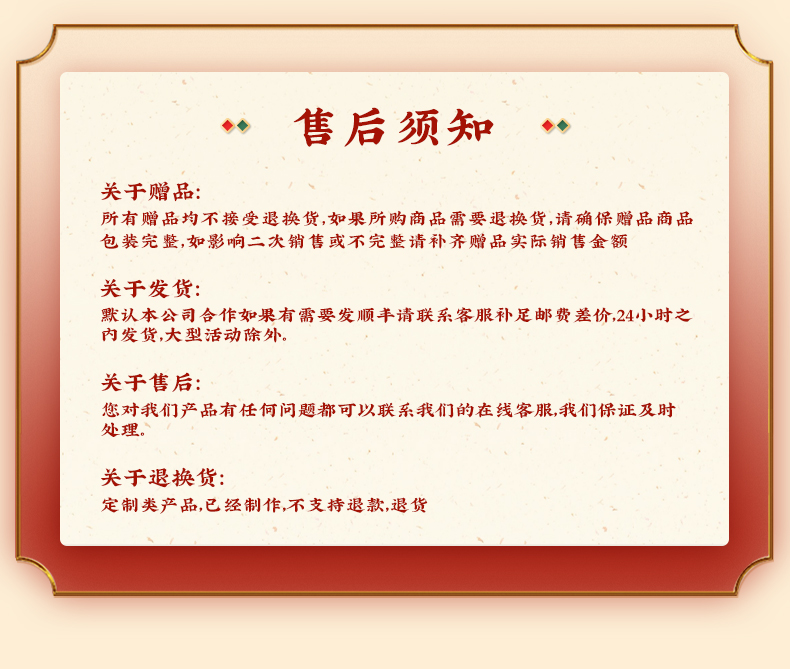 售后须知

关于赠品:
所有赠品均不接受退换货,如果所购商品需要退换货,请确保赠品商品包装完整,如影响二次销售或不完整请补齐赠品实际销售金额

关于发货:
默认本公司合作如果有需要发顺丰请联系客服补足邮费差价,24小时之内发货,大型活动除外。

关于售后:
您对我们产品有任何问题都可以联系我们的在线客服,我们保证及时处理。

关于退换货:
定制类产品,已经制作,不支持退款,退货